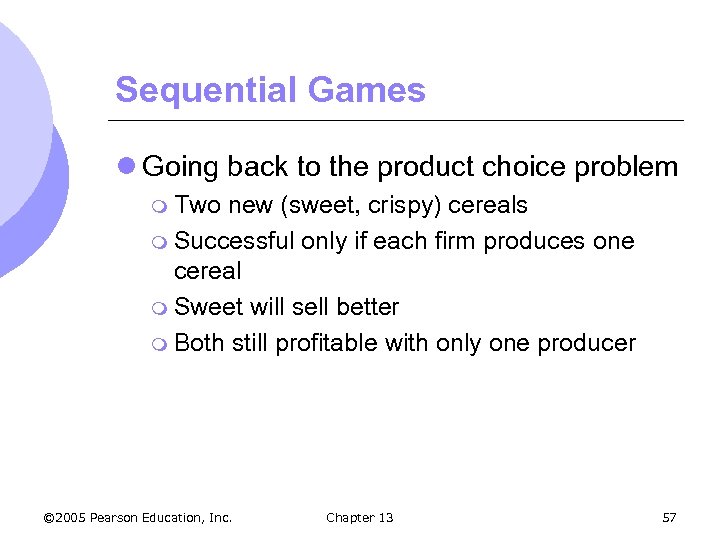 Sequential Games

Going back to the product choice problem

Two new (sweet, crispy) cereals

Successful only if each firm produces one cereal

Sweet will sell better

Both still profitable with only one producer

©2005 Pearson Education, Inc. Chapter 13 57